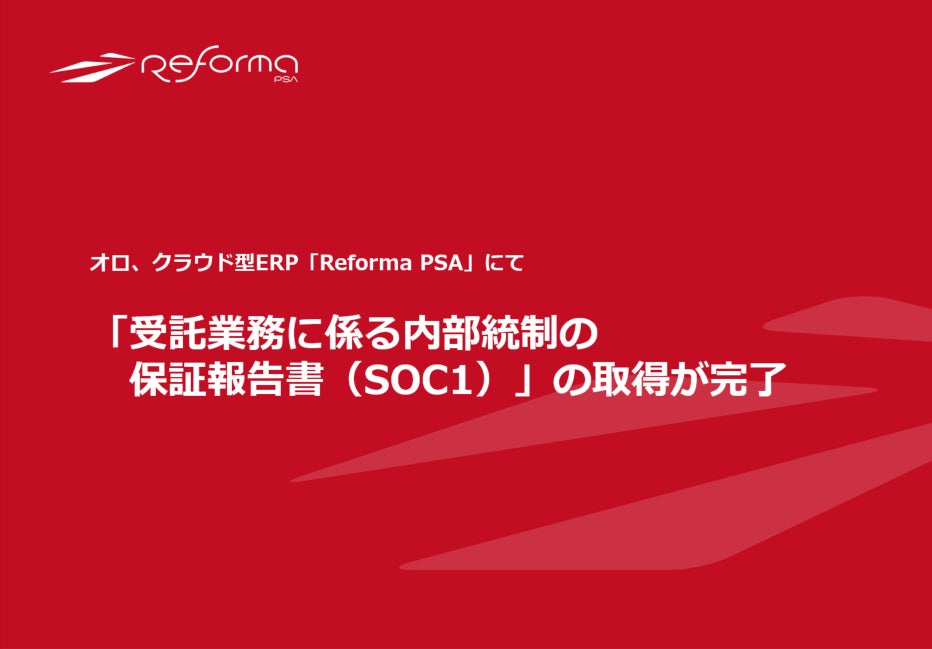 Reforma PSA

オロ、クラウド型ERP「Reforma PSA」にて

「受託業務に係る内部統制の
保証報告書（SOC1）」の取得が完了